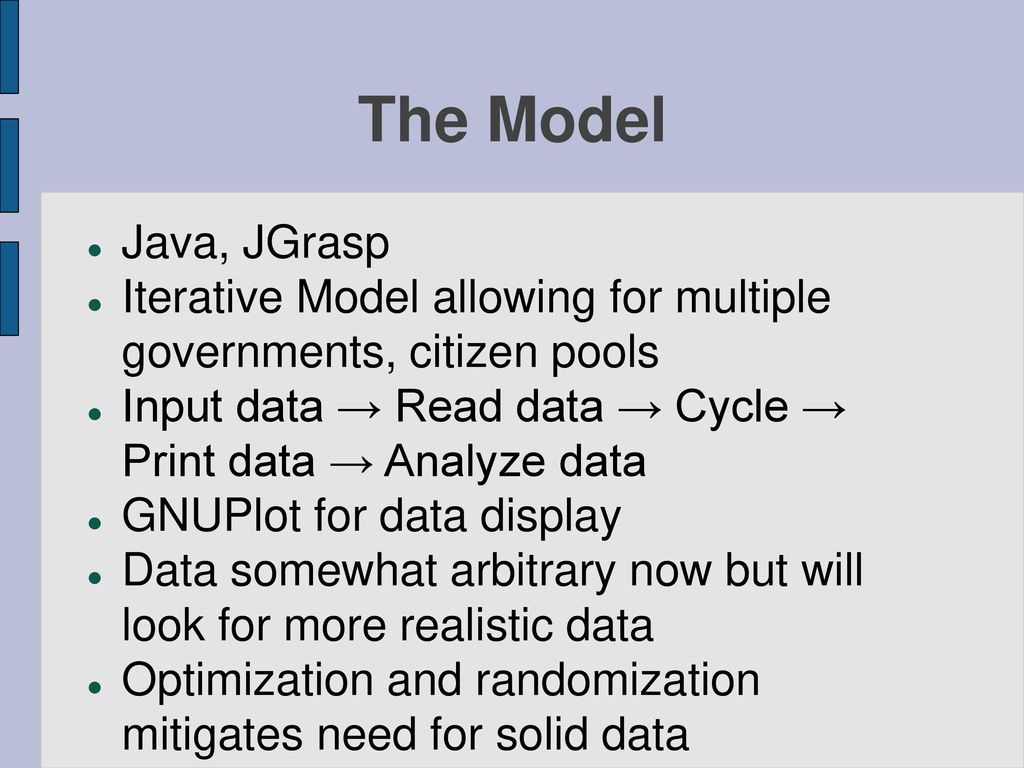 The Model

- Java, JGrasp
- Iterative Model allowing for multiple governments, citizen pools
- Input data → Read data → Cycle → Print data → Analyze data
- GNUPlot for data display
- Data somewhat arbitrary now but will look for more realistic data
- Optimization and randomization mitigates need for solid data